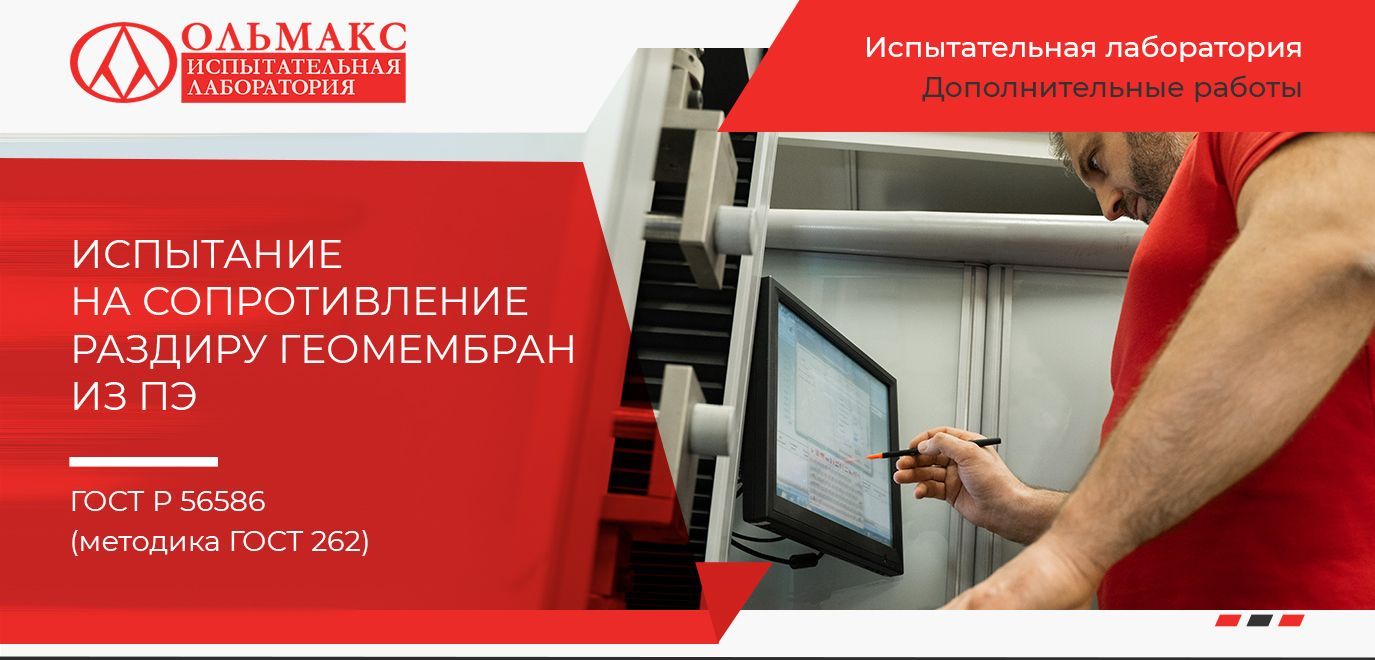 ОЛЬМАКС
ИСПЫТАТЕЛЬНАЯ ЛАБОРАТОРИЯ

Испытательная лаборатория
Дополнительные работы

ИСПЫТАНИЕ НА СОПРОТИВЛЕНИЕ РАЗДИРУ ГЕОМЕМБРАН ИЗ ПЭ

ГОСТ Р 56586
(методика ГОСТ 262)